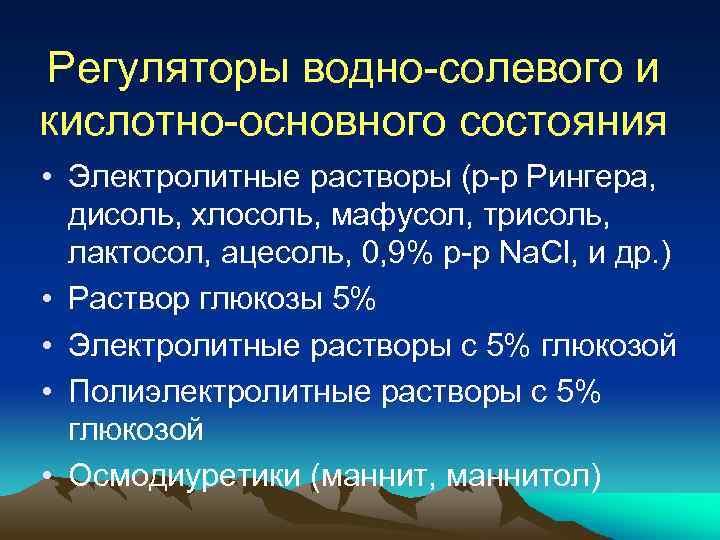 Регуляторы водно-солевого и кислотно-основного состояния

• Электролитные растворы (р-р Рингера, дисоль, хлосоль, мафусол, трисоль, лактосол, ацесоль, 0,9% р-р NaCl, и др.)
• Раствор глюкозы 5%
• Электролитные растворы с 5% глюкозой
• Полиэлектролитные растворы с 5% глюкозой
• Осмодиуретики (маннит, маннитол)